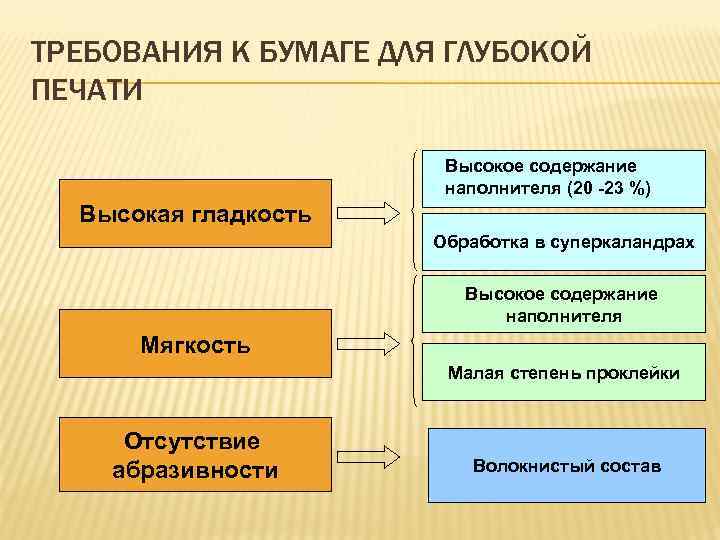 ТРЕБОВАНИЯ К БУМАГЕ ДЛЯ ГЛУБОКОЙ ПЕЧАТИ

Высокая гладкость

Высокое содержание наполнителя (20 -23 %)

Обработка в суперкаландрах

Мягкость

Высокое содержание наполнителя

Малая степень проклейки

Отсутствие абразивности

Волокнистый состав